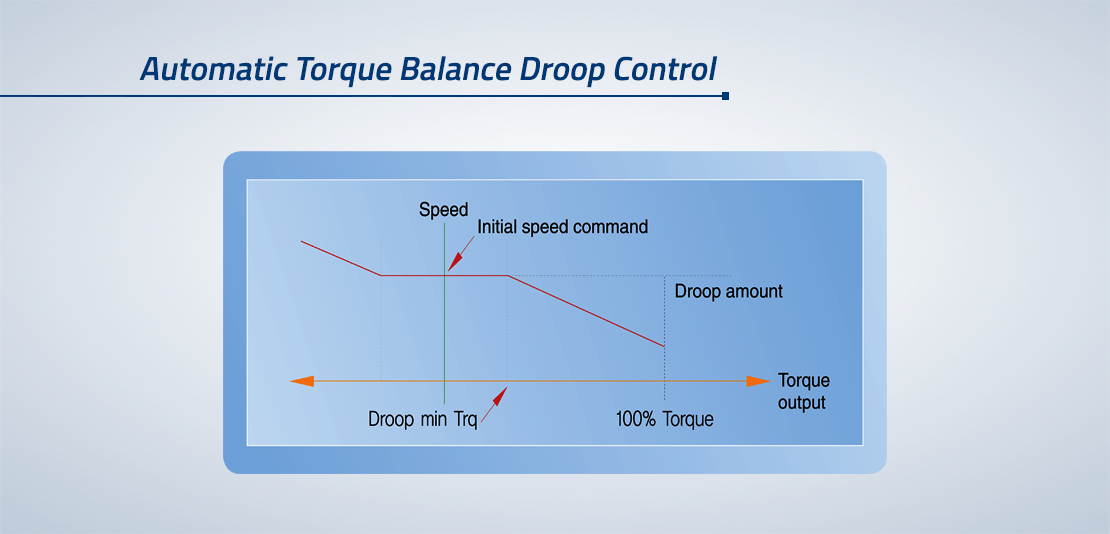 Automatic Torque Balance Droop Control

Speed

Initial speed command

Droop amount

Torque output

Droop min Trq

100% Torque